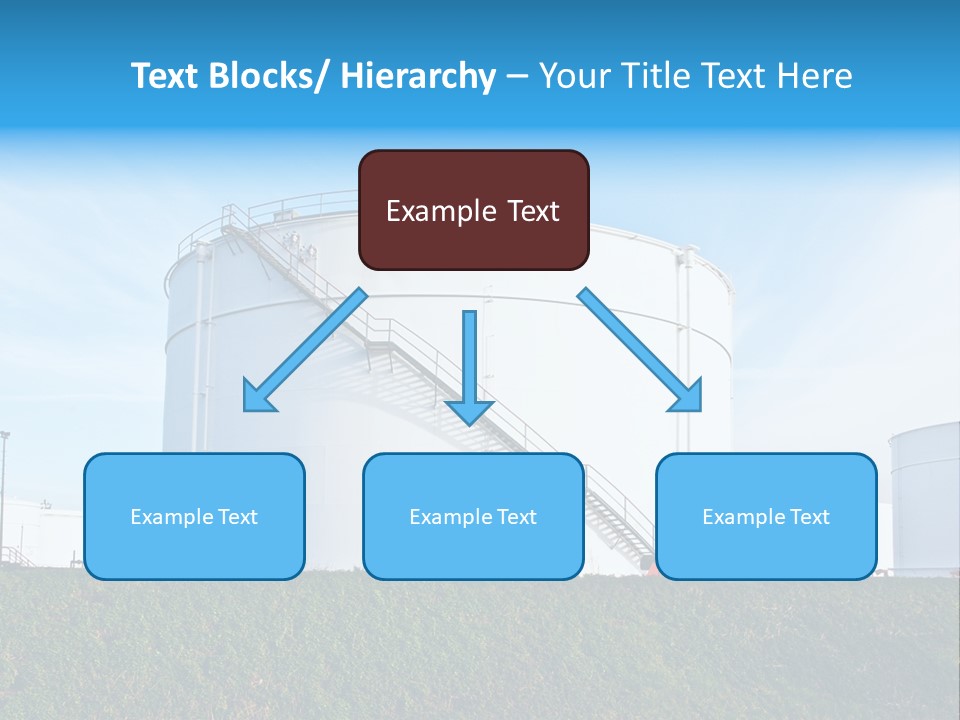 Text Blocks/ Hierarchy – Your Title Text Here

Example Text

Example Text

Example Text

Example Text